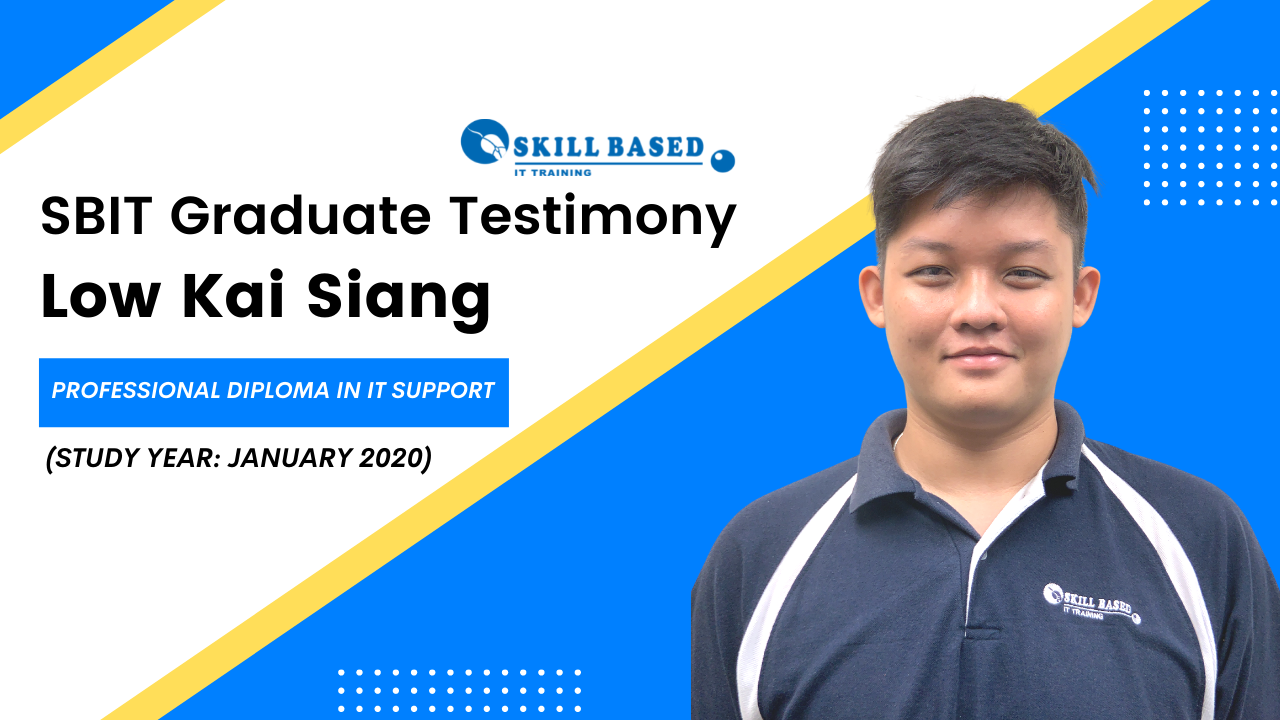 SKILL BASED
IT TRAINING

SBIT Graduate Testimony
Low Kai Siang

PROFESSIONAL DIPLOMA IN IT SUPPORT

(STUDY YEAR: JANUARY 2020)

SKILL BASED
IT TRAINING